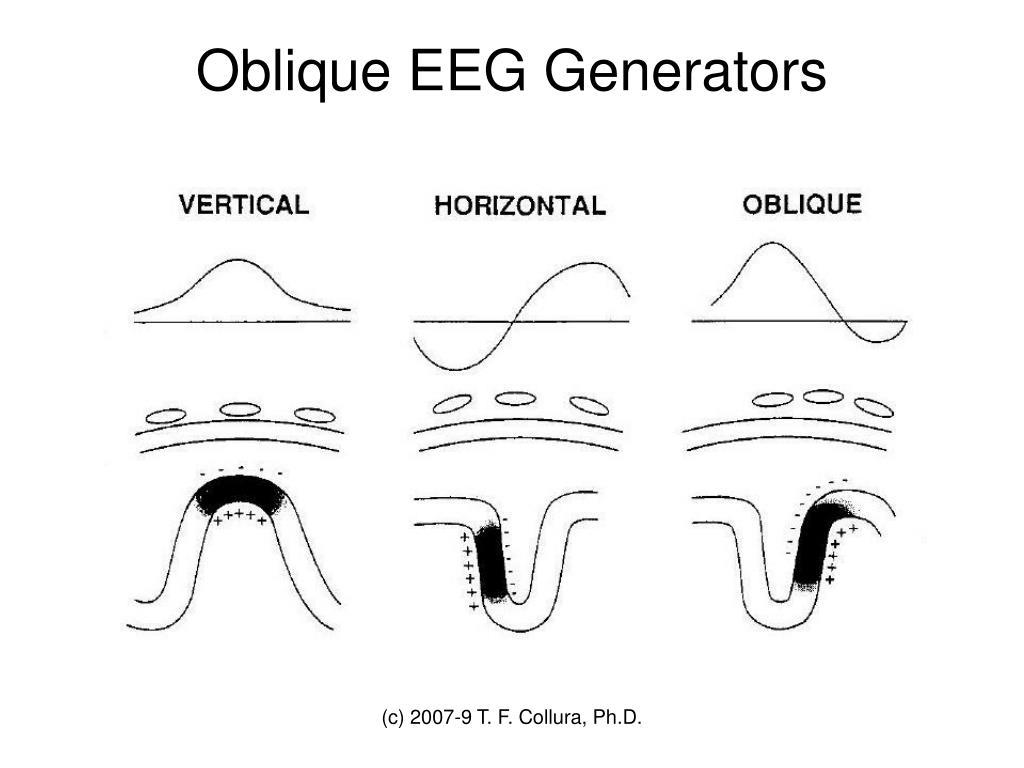 Oblique EEG Generators

VERTICAL

HORIZONTAL

OBLIQUE

(c) 2007-9 T. F. Collura, Ph.D.